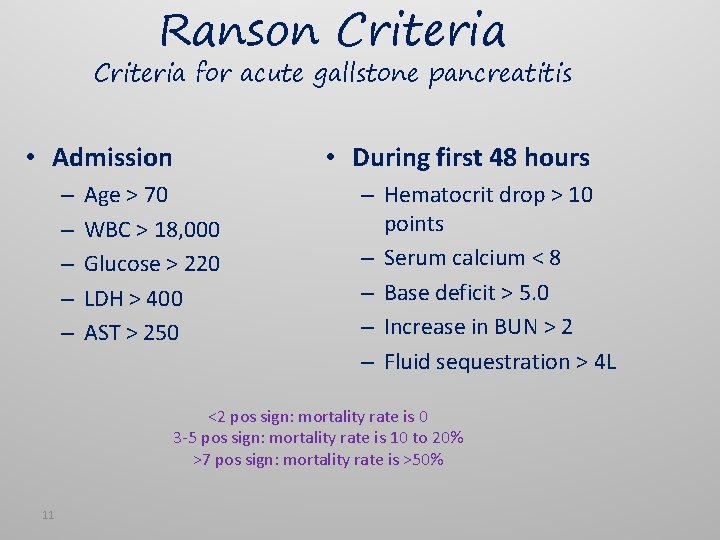 Ranson Criteria
Criteria for acute gallstone pancreatitis

• Admission
– Age > 70
– WBC > 18,000
– Glucose > 220
– LDH > 400
– AST > 250

• During first 48 hours
– Hematocrit drop > 10 points
– Serum calcium < 8
– Base deficit > 5.0
– Increase in BUN > 2
– Fluid sequestration > 4L

<2 pos sign: mortality rate is 0
3-5 pos sign: mortality rate is 10 to 20%
>7 pos sign: mortality rate is >50%

11